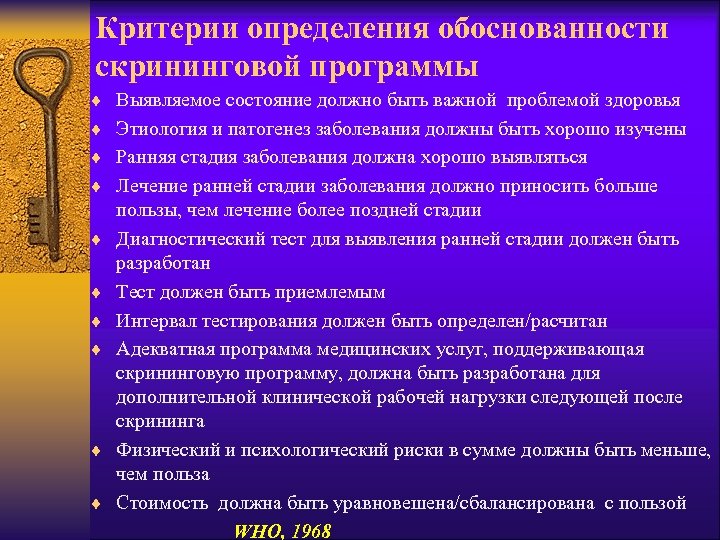 Критерии определения обоснованности скрининговой программы

♦ Выявляемое состояние должно быть важной проблемой здоровья
♦ Этиология и патогенез заболевания должны быть хорошо изучены
♦ Ранняя стадия заболевания должна хорошо выявляться
♦ Лечение ранней стадии заболевания должно приносить больше пользы, чем лечение более поздней стадии
♦ Диагностический тест для выявления ранней стадии должен быть разработан
♦ Тест должен быть приемлемым
♦ Интервал тестирования должен быть определен/расчитан
♦ Адекватная программа медицинских услуг, поддерживающая скрининговую программу, должна быть разработана для дополнительной клинической рабочей нагрузки следующей после скрининга
♦ Физический и психологический риски в сумме должны быть меньше, чем польза
♦ Стоимость должна быть уравновешена/сбалансирована с пользой

WHO, 1968